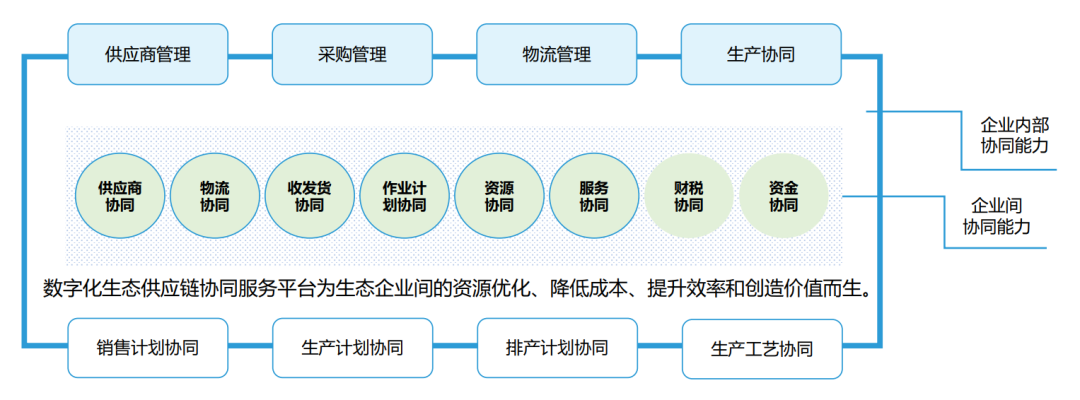 供应商管理
采购管理
物流管理
生产协同

企业内部协同能力

供应商协同
物流协同
收发货协同
作业计划协同
资源协同
服务协同
财税协同
资金协同

企业间协同能力

数字化生态供应链协同服务平台为生态企业间的资源优化、降低成本、提升效率和创造价值而生。

销售计划协同
生产计划协同
排产计划协同
生产工艺协同